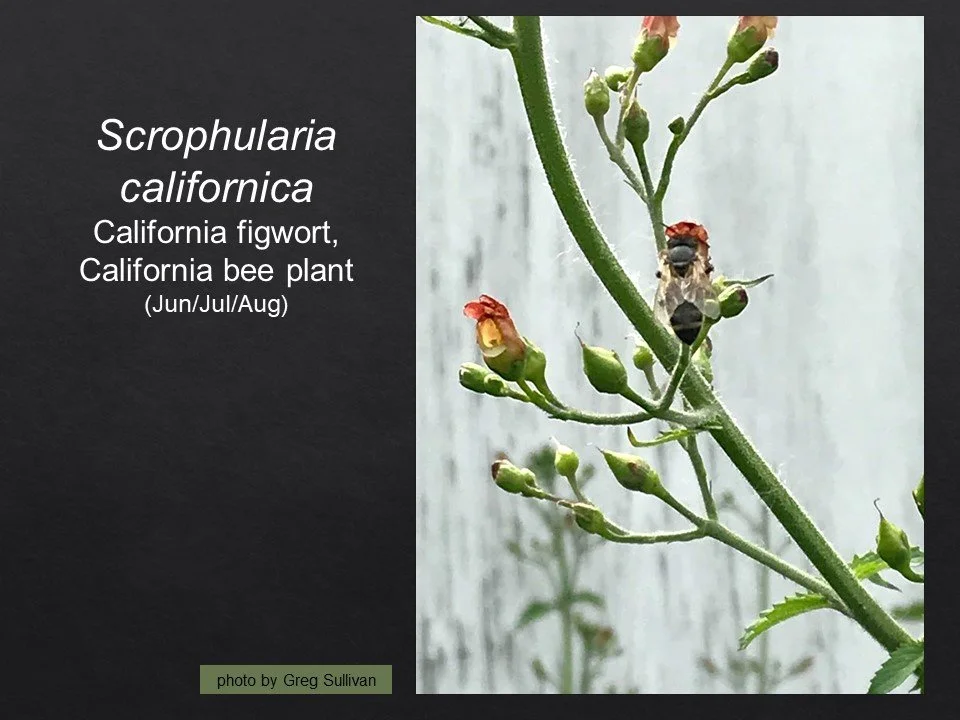 Scrophularia californica
California figwort, California bee plant
(Jun/Jul/Aug)

photo by Greg Sullivan